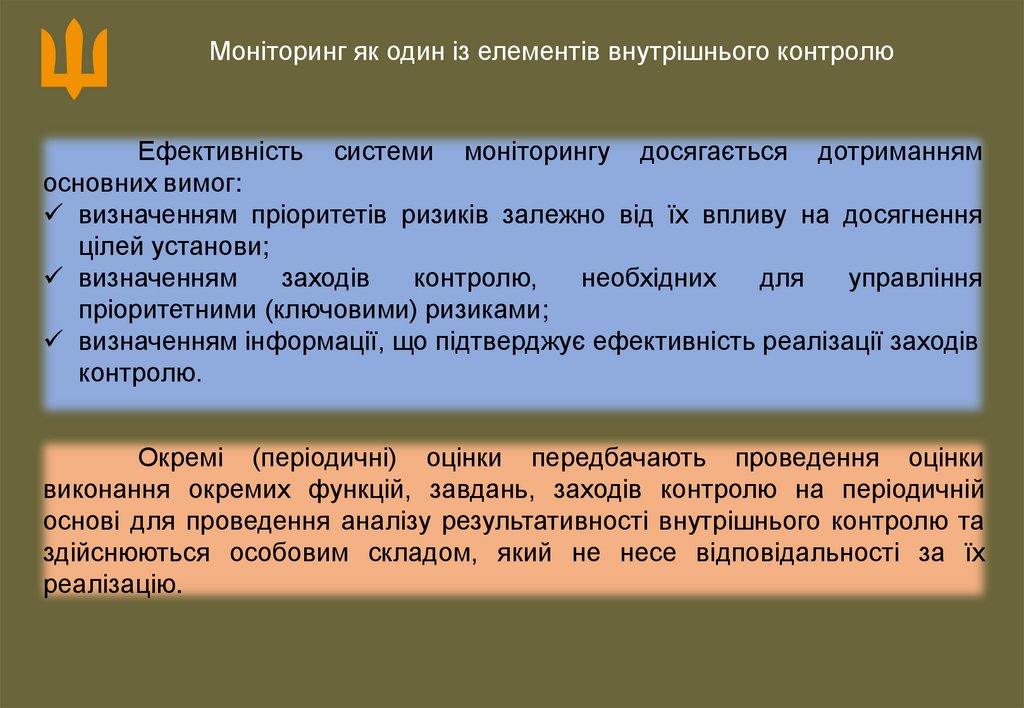 Моніторинг як один із елементів внутрішнього контролю

Ефективність системи моніторингу досягається дотриманням основних вимог:
✓ визначенням пріоритетів ризиків залежно від їх впливу на досягнення цілей установи;
✓ визначенням заходів контролю, необхідних для управління пріоритетними (ключовими) ризиками;
✓ визначенням інформації, що підтверджує ефективність реалізації заходів контролю.

Окремі (періодичні) оцінки передбачають проведення оцінки виконання окремих функцій, завдань, заходів контролю на періодичній основі для проведення аналізу результативності внутрішнього контролю та здійснюються особовим складом, який не несе відповідальності за їх реалізацію.